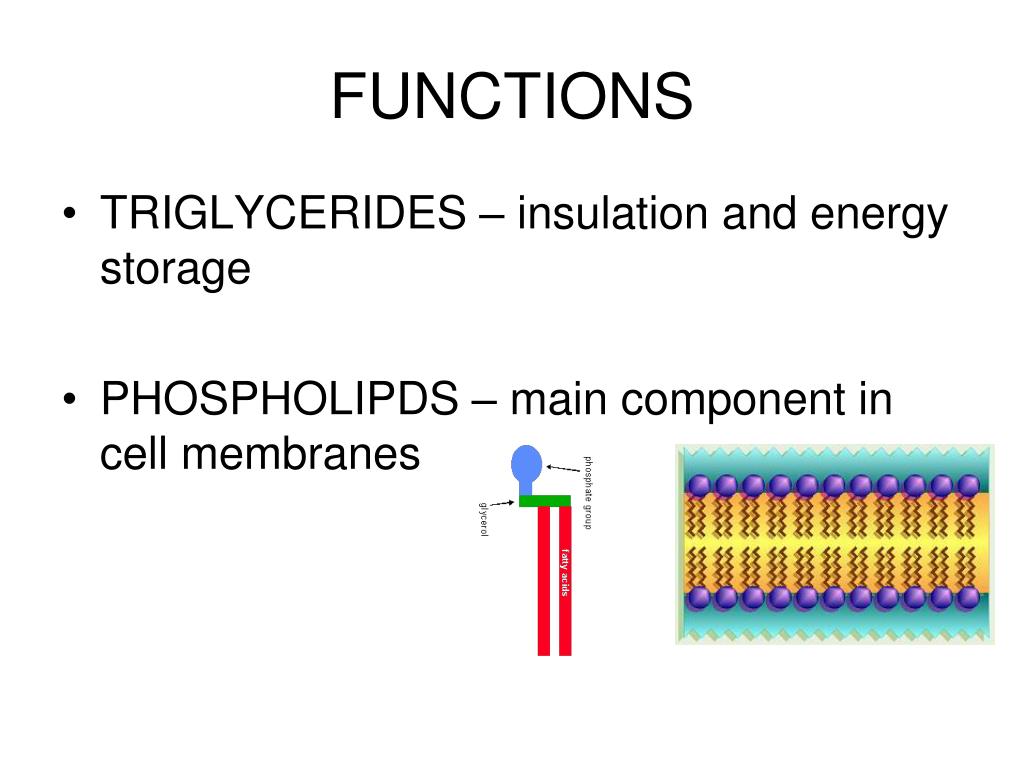 FUNCTIONS

• TRIGLYCERIDES – insulation and energy storage

• PHOSPHOLIPDS – main component in cell membranes

phosphate group
glycerol
fatty acids